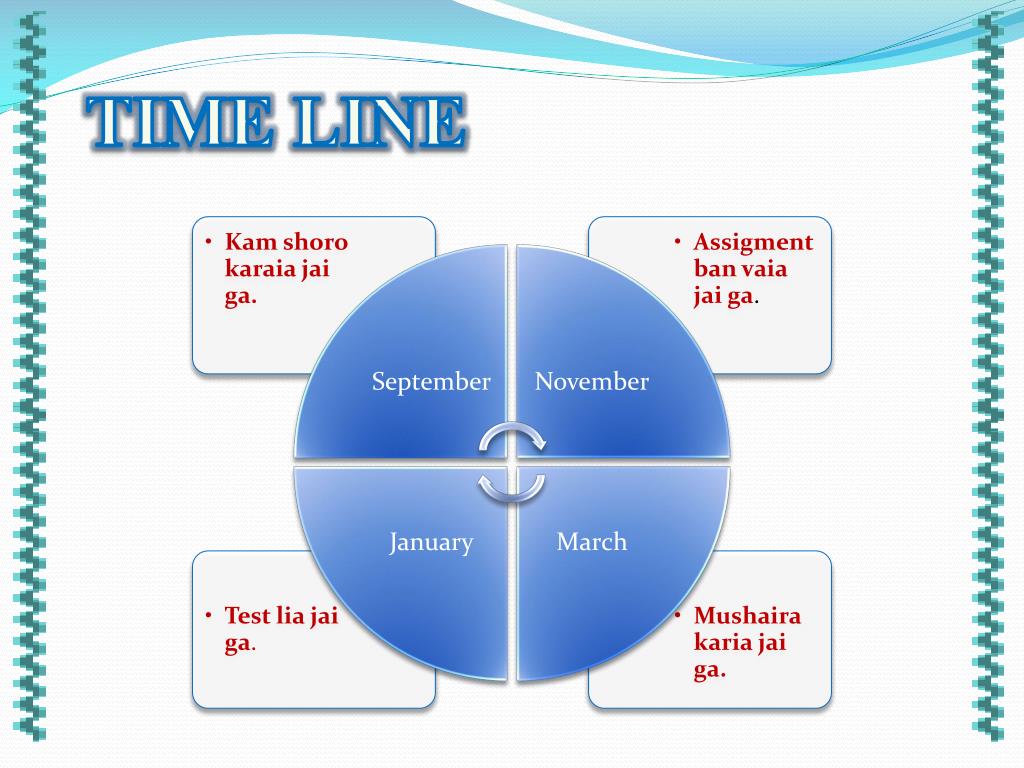 TIME LINE

• Kam shoro karaia jai ga.

• Assigment ban vaia jai ga.

September

November

January

March

• Test lia jai ga.

• Mushaira karia jai ga.